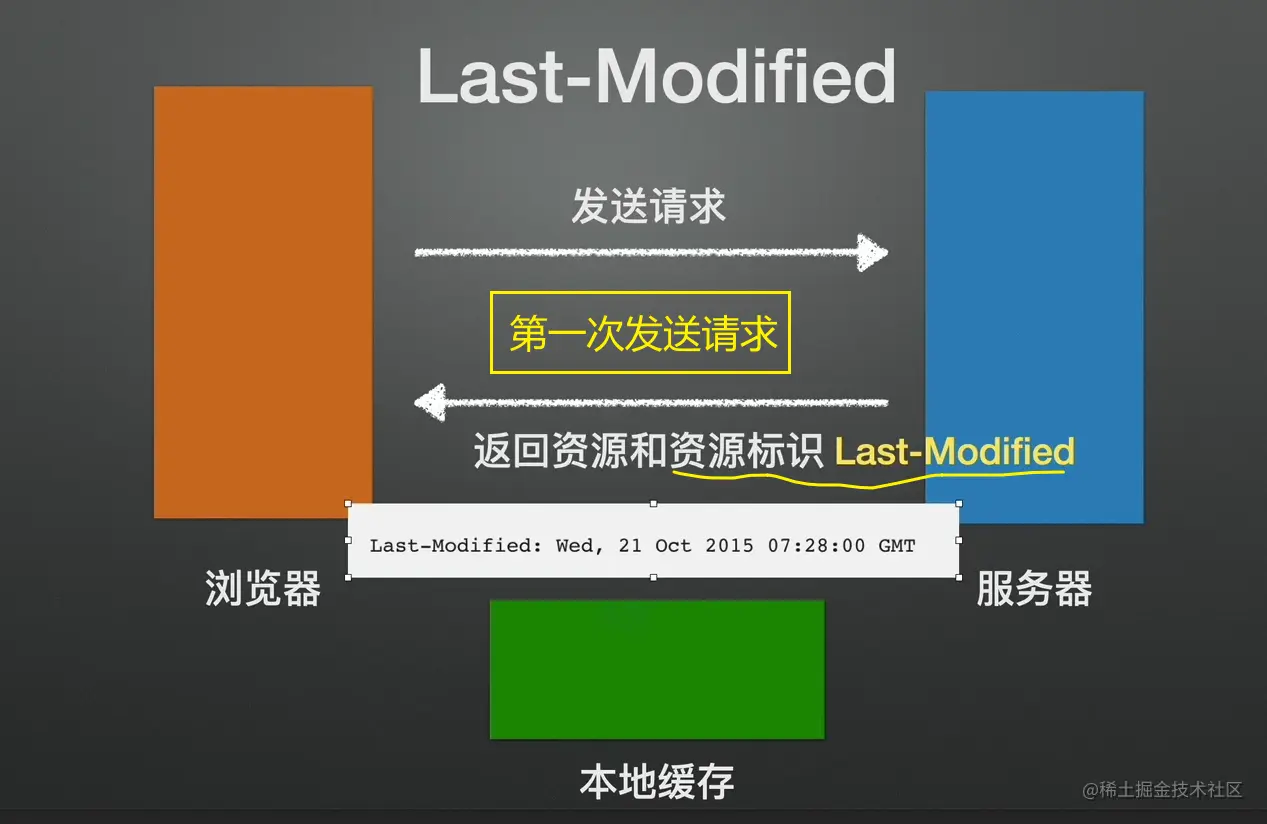 Last-Modified

发送请求

第一次发送请求

返回资源和资源标识 Last-Modified

Last-Modified: Wed, 21 Oct 2015 07:28:00 GMT

浏览器

服务器

本地缓存

@稀土掘金技术社区